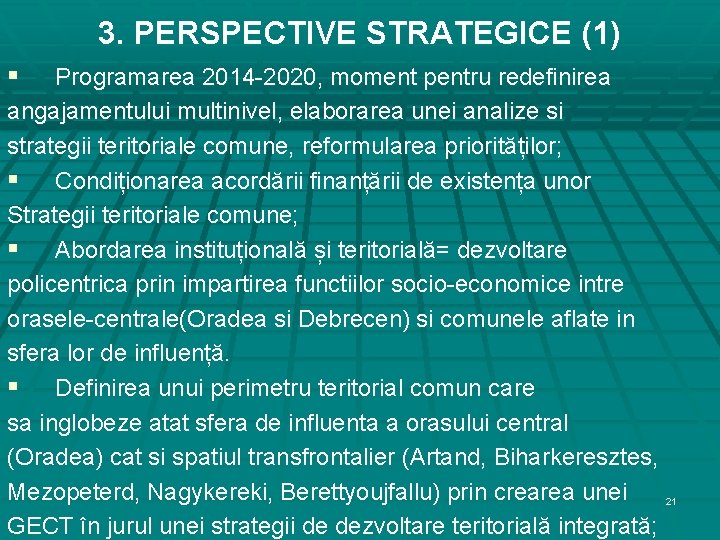 3. PERSPECTIVE STRATEGICE (1)

▪ Programarea 2014-2020, moment pentru redefinirea angajamentului multinivel, elaborarea unei analize si strategii teritoriale comune, reformularea priorităților;

▪ Condiționarea acordării finanțării de existența unor Strategii teritoriale comune;

▪ Abordarea instituțională și teritorială= dezvoltare policentrica prin impartirea functiilor socio-economice intre orasele-centrale(Oradea si Debrecen) si comunele aflate in sfera lor de influență.

▪ Definirea unui perimetru teritorial comun care sa inglobeze atat sfera de influenta a orasului central (Oradea) cat si spatiul transfrontalier (Artand, Biharkeresztes, Mezopeterd, Nagykereki, Berettyoujfallu) prin crearea unei GECT în jurul unei strategii de dezvoltare teritorială integrată;

21